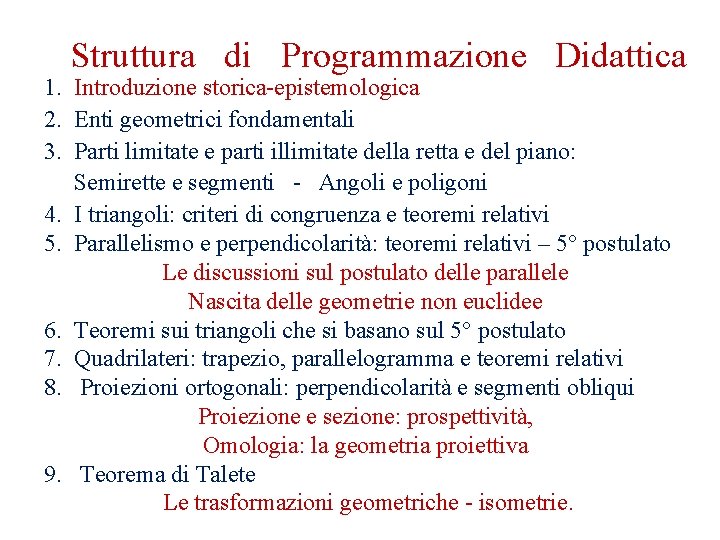 Struttura di Programmazione Didattica

1. Introduzione storica-epistemologica
2. Enti geometrici fondamentali
3. Parti limitate e parti illimitate della retta e del piano:
Semirette e segmenti - Angoli e poligoni
4. I triangoli: criteri di congruenza e teoremi relativi
5. Parallelismo e perpendicolarità: teoremi relativi – 5° postulato
Le discussioni sul postulato delle parallele
Nascita delle geometrie non euclidee
6. Teoremi sui triangoli che si basano sul 5° postulato
7. Quadrilateri: trapezio, parallelogramma e teoremi relativi
8. Proiezioni ortogonali: perpendicolarità e segmenti obliqui
Proiezione e sezione: prospettività,
Omologia: la geometria proiettiva
9. Teorema di Talete
Le trasformazioni geometriche - isometrie.